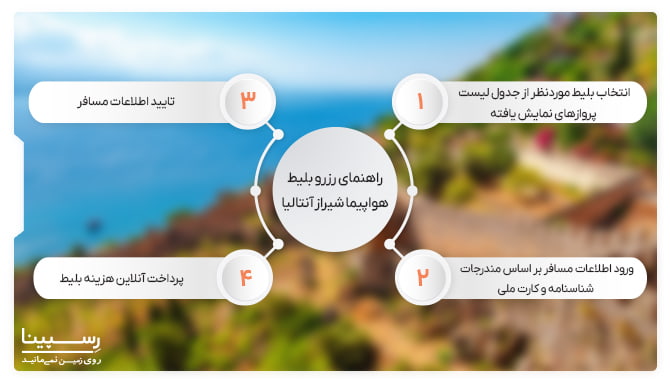 راهنمای رزرو بلیط هواپیما شیراز آنتالیا

۱
انتخاب بلیط موردنظر از جدول لیست پروازهای نمایش یافته

۲
ورود اطلاعات مسافر بر اساس مندرجات شناسنامه و کارت ملی

۳
تایید اطلاعات مسافر

۴
پرداخت آنلاین هزینه بلیط

رسپینا
روی زمین نمی‌مانید